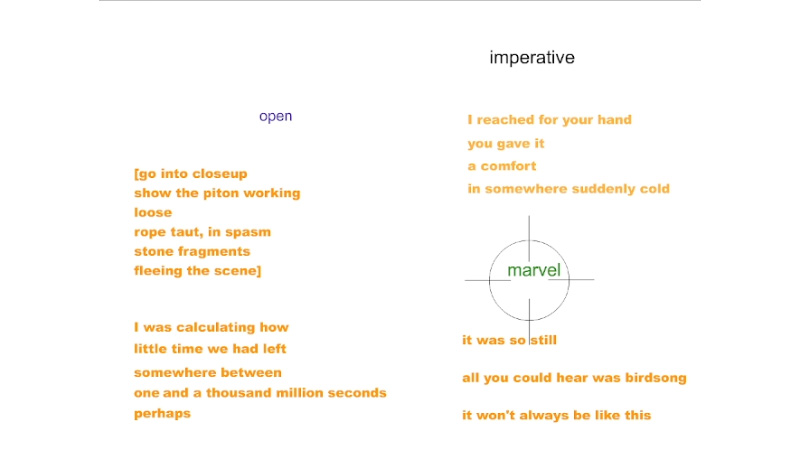 open

[go into closeup
show the piton working
loose
rope taut, in spasm
stone fragments
fleeing the scene]

I was calculating how
little time we had left
somewhere between
one and a thousand million seconds
perhaps

imperative

I reached for your hand
you gave it
a comfort
in somewhere suddenly cold

marvel

it was so still

all you could hear was birdsong

it won't always be like this